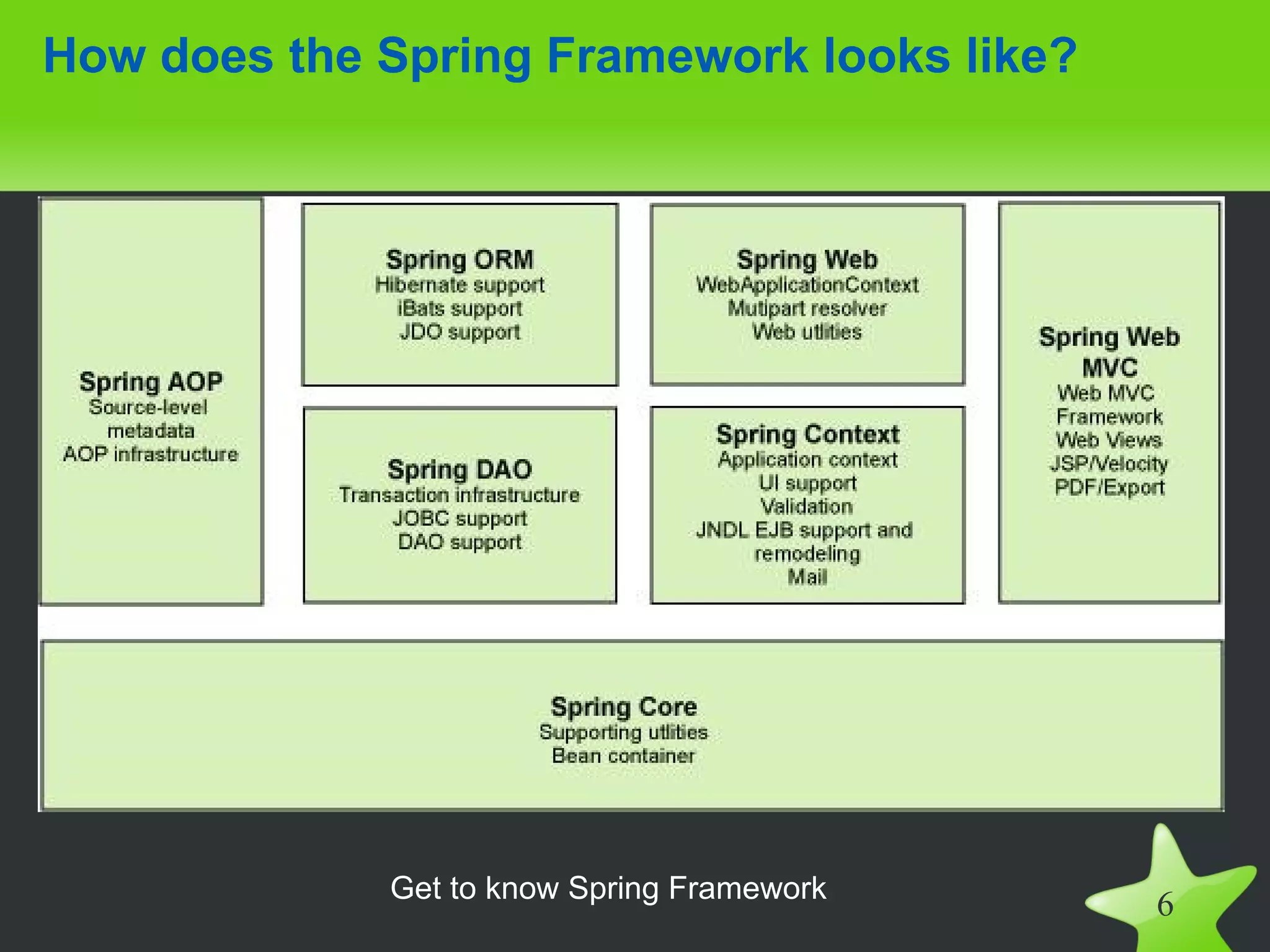 How does the Spring Framework looks like?

Spring AOP
Source-level metadata
AOP infrastructure

Spring ORM
Hibernate support
iBats support
JDO support

Spring DAO
Transaction infrastructure
JOBC support
DAO support

Spring Web
WebApplicationContext
Mutipart resolver
Web utlities

Spring Context
Application context
UI support
Validation
JNDL EJB support and remodeling
Mail

Spring Web MVC
Web MVC Framework
Web Views
JSP/Velocity
PDF/Export

Spring Core
Supporting utlities
Bean container

Get to know Spring Framework

6